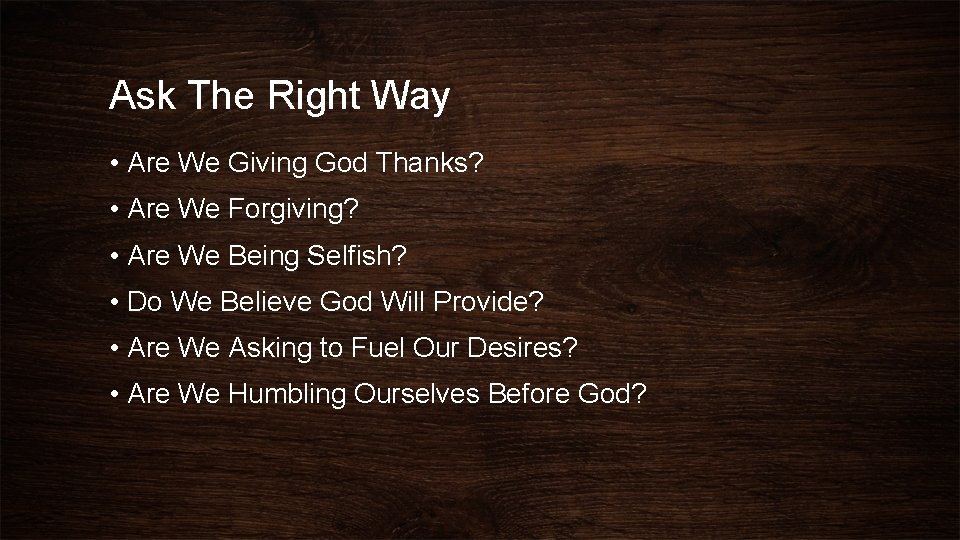 Ask The Right Way

• Are We Giving God Thanks?
• Are We Forgiving?
• Are We Being Selfish?
• Do We Believe God Will Provide?
• Are We Asking to Fuel Our Desires?
• Are We Humbling Ourselves Before God?